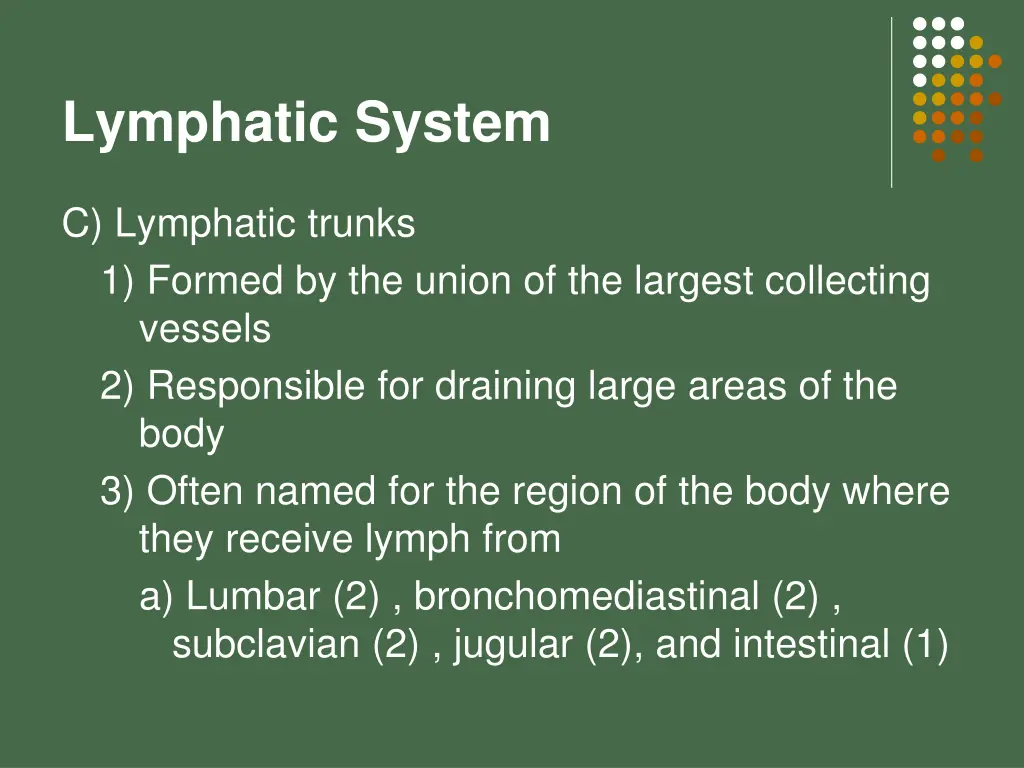 Lymphatic System

C) Lymphatic trunks

1) Formed by the union of the largest collecting vessels

2) Responsible for draining large areas of the body

3) Often named for the region of the body where they receive lymph from

a) Lumbar (2) , bronchomediastinal (2) , subclavian (2) , jugular (2), and intestinal (1)